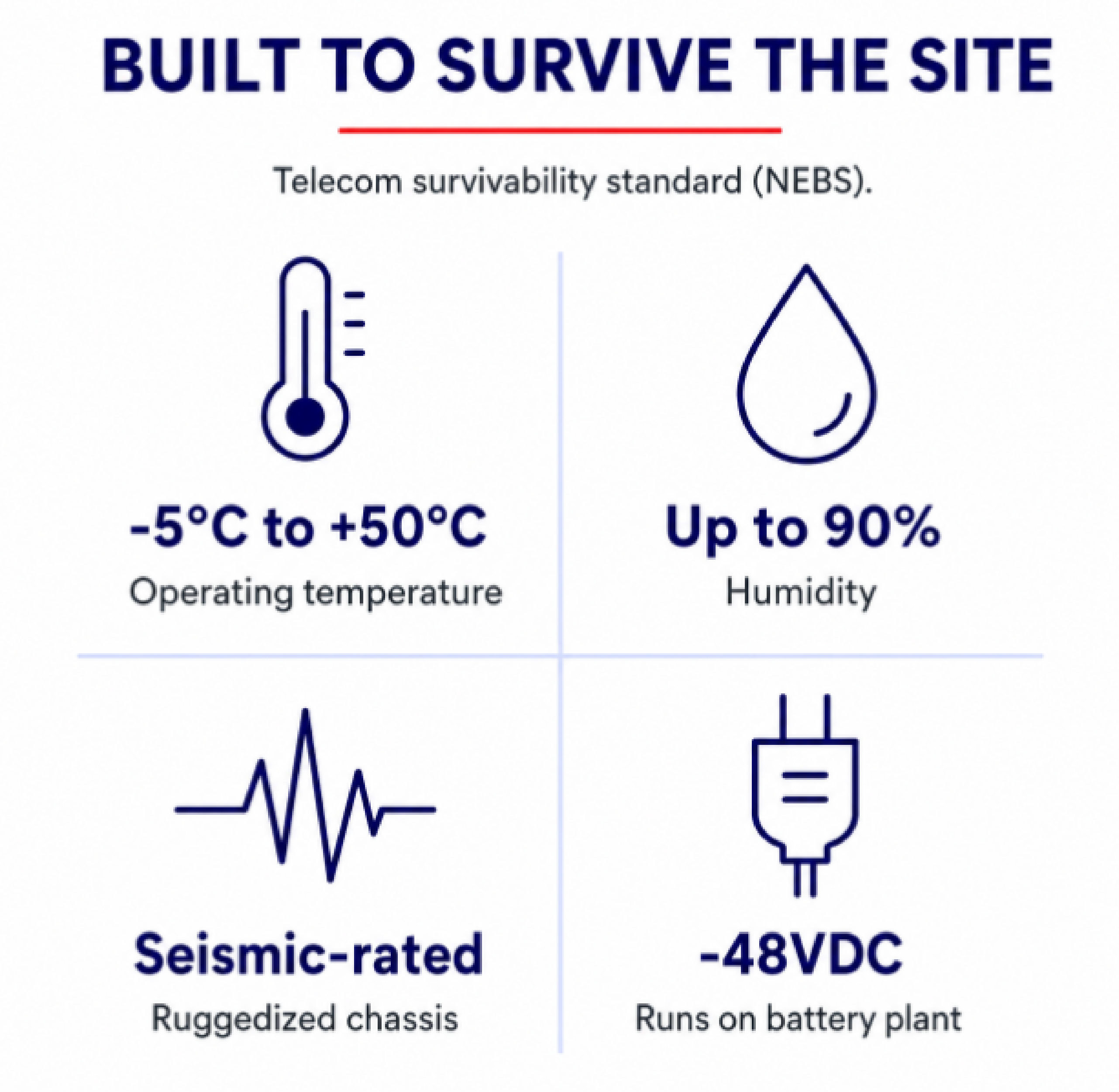 BUILT TO SURVIVE THE SITE

Telecom survivability standard (NEBS).

-5°C to +50°C
Operating temperature

Up to 90%
Humidity

Seismic-rated
Ruggedized chassis

-48VDC
Runs on battery plant